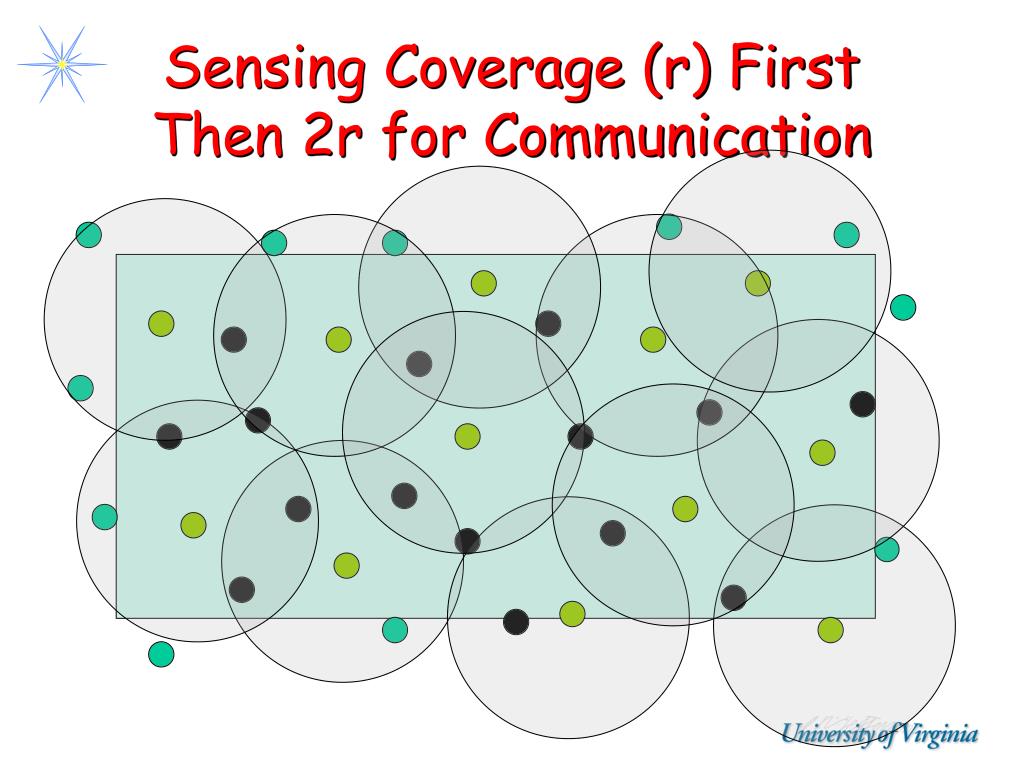 Sensing Coverage (r) First Then 2r for Communication

University of Virginia